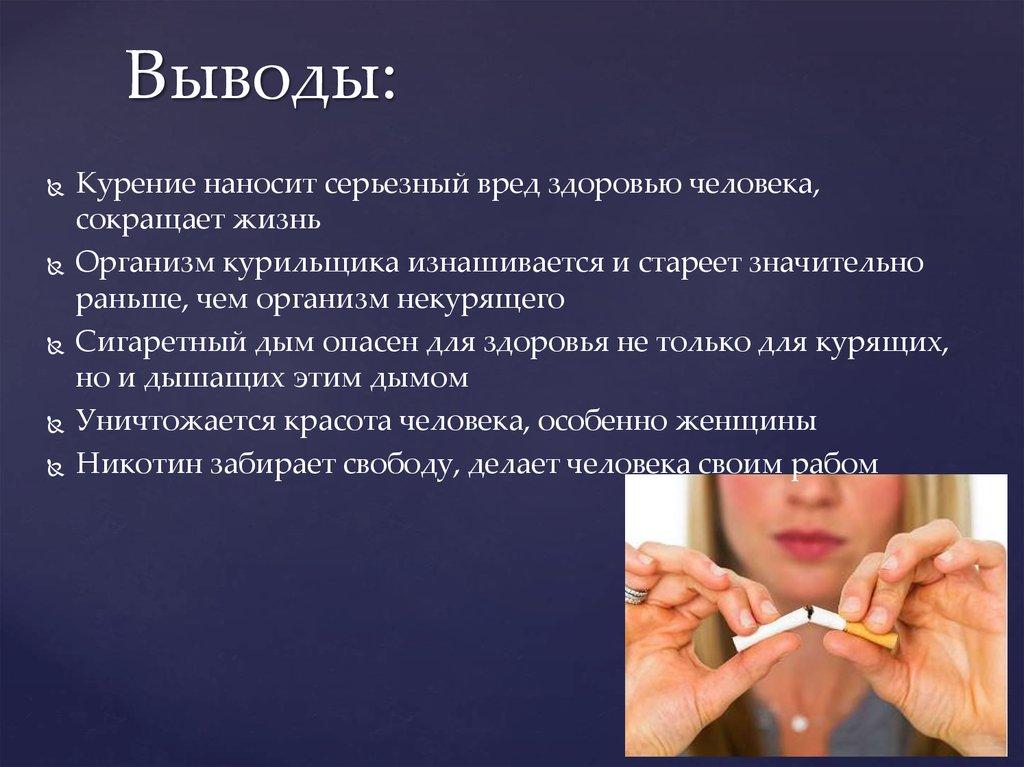 Выводы:

Курение наносит серьезный вред здоровью человека, сокращает жизнь

Организм курильщика изнашивается и стареет значительно раньше, чем организм некурящего

Сигаретный дым опасен для здоровья не только для курящих, но и дышащих этим дымом

Уничтожается красота человека, особенно женщины

Никотин забирает свободу, делает человека своим рабом